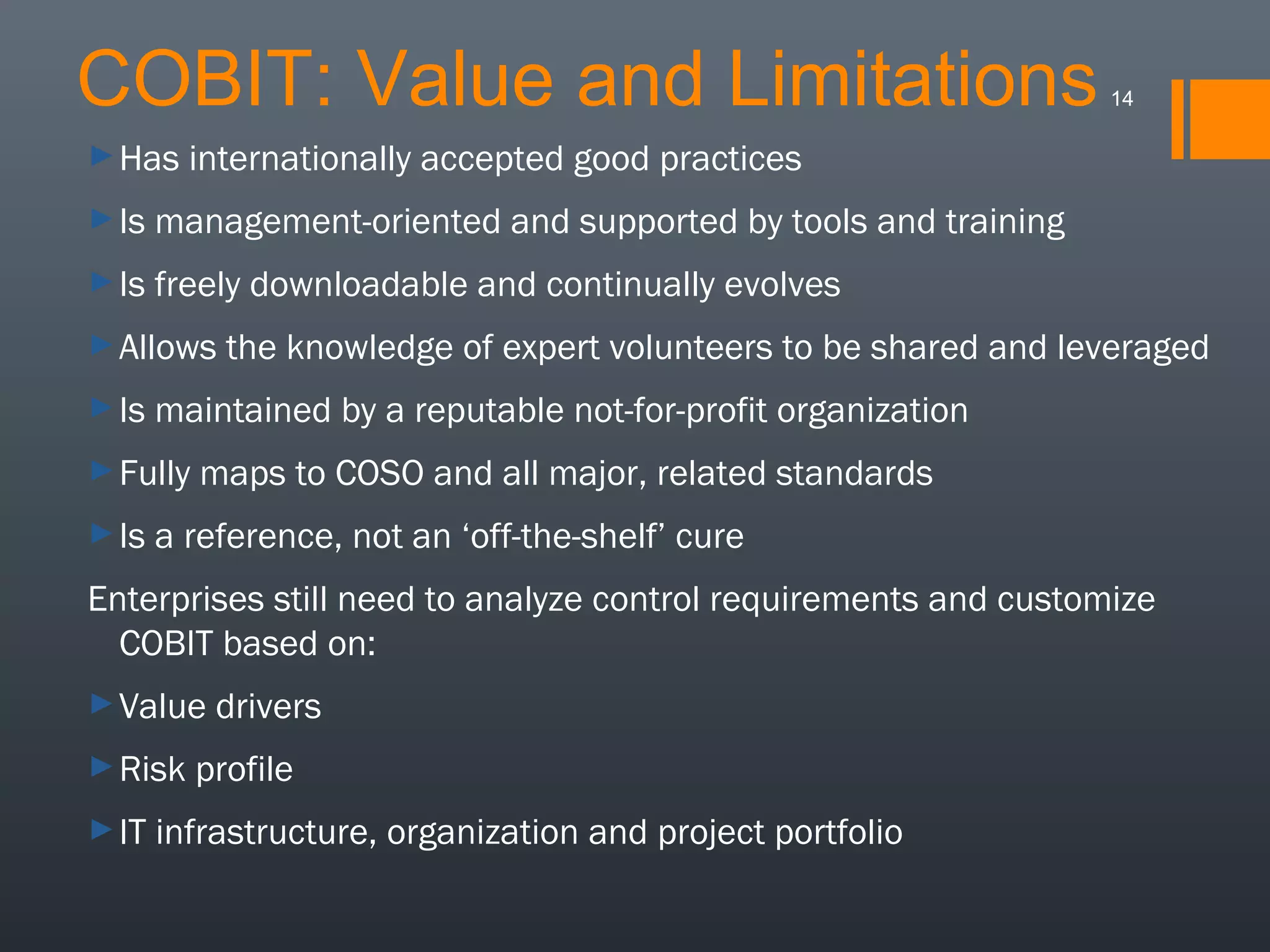 COBIT: Value and Limitations

14

Has internationally accepted good practices

Is management-oriented and supported by tools and training

Is freely downloadable and continually evolves

Allows the knowledge of expert volunteers to be shared and leveraged

Is maintained by a reputable not-for-profit organization

Fully maps to COSO and all major, related standards

Is a reference, not an ‘off-the-shelf’ cure

Enterprises still need to analyze control requirements and customize COBIT based on:

Value drivers

Risk profile

IT infrastructure, organization and project portfolio